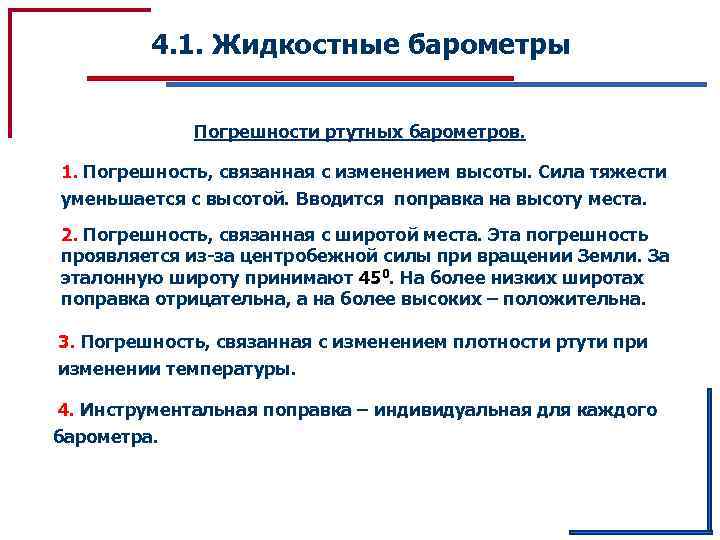 4.1. Жидкостные барометры

Погрешности ртутных барометров.

1. Погрешность, связанная с изменением высоты. Сила тяжести уменьшается с высотой. Вводится поправка на высоту места.

2. Погрешность, связанная с широтой места. Эта погрешность проявляется из-за центробежной силы при вращении Земли. За эталонную широту принимают $45^0$. На более низких широтах поправка отрицательна, а на более высоких – положительна.

3. Погрешность, связанная с изменением плотности ртути при изменении температуры.

4. Инструментальная поправка – индивидуальная для каждого барометра.